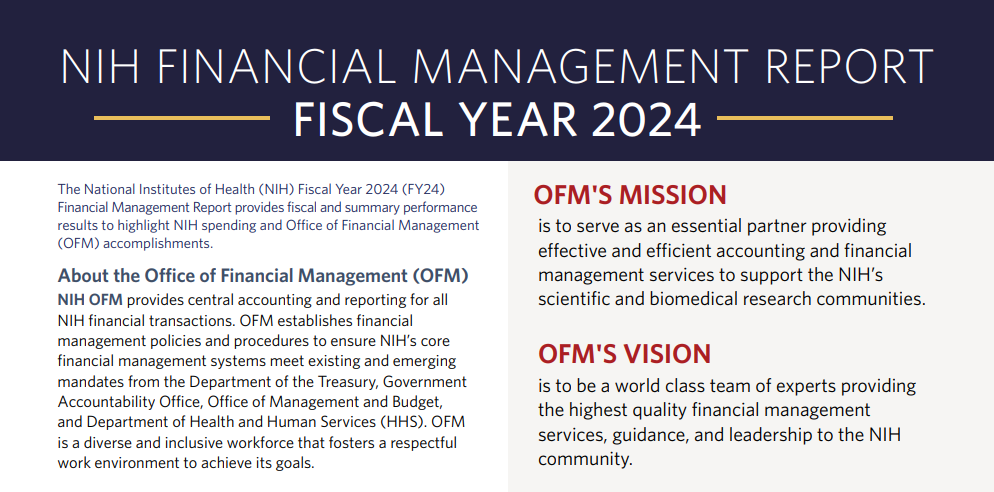 NIH FINANCIAL MANAGEMENT REPORT
FISCAL YEAR 2024

The National Institutes of Health (NIH) Fiscal Year 2024 (FY24) Financial Management Report provides fiscal and summary performance results to highlight NIH spending and Office of Financial Management (OFM) accomplishments.

About the Office of Financial Management (OFM)
NIH OFM provides central accounting and reporting for all NIH financial transactions. OFM establishes financial management policies and procedures to ensure NIH's core financial management systems meet existing and emerging mandates from the Department of the Treasury, Government Accountability Office, Office of Management and Budget, and Department of Health and Human Services (HHS). OFM is a diverse and inclusive workforce that fosters a respectful work environment to achieve its goals.

OFM'S MISSION
is to serve as an essential partner providing effective and efficient accounting and financial management services to support the NIH's scientific and biomedical research communities.

OFM'S VISION
is to be a world class team of experts providing the highest quality financial management services, guidance, and leadership to the NIH community.